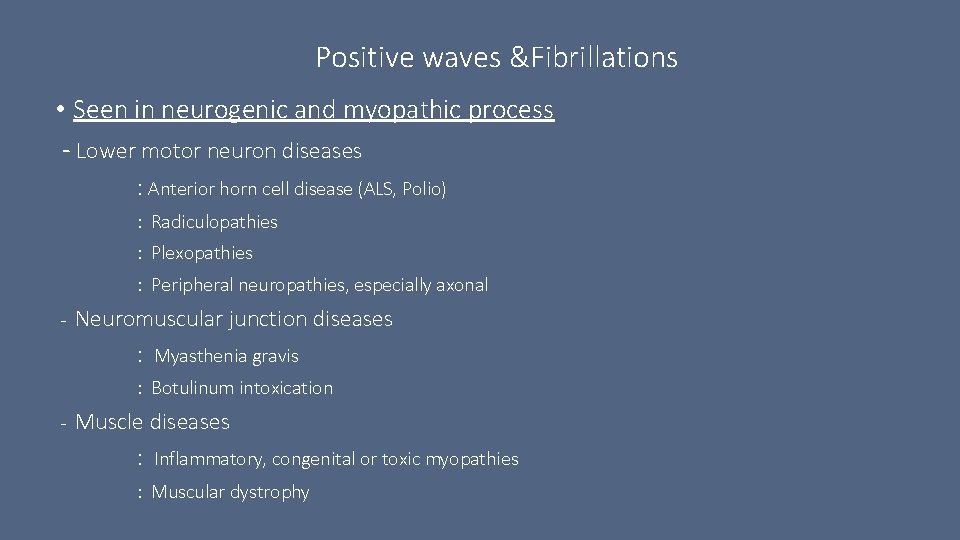 Positive waves &Fibrillations

• Seen in neurogenic and myopathic process

- Lower motor neuron diseases

: Anterior horn cell disease (ALS, Polio)

: Radiculopathies

: Plexopathies

: Peripheral neuropathies, especially axonal

- Neuromuscular junction diseases

: Myasthenia gravis

: Botulinum intoxication

- Muscle diseases

: Inflammatory, congenital or toxic myopathies

: Muscular dystrophy